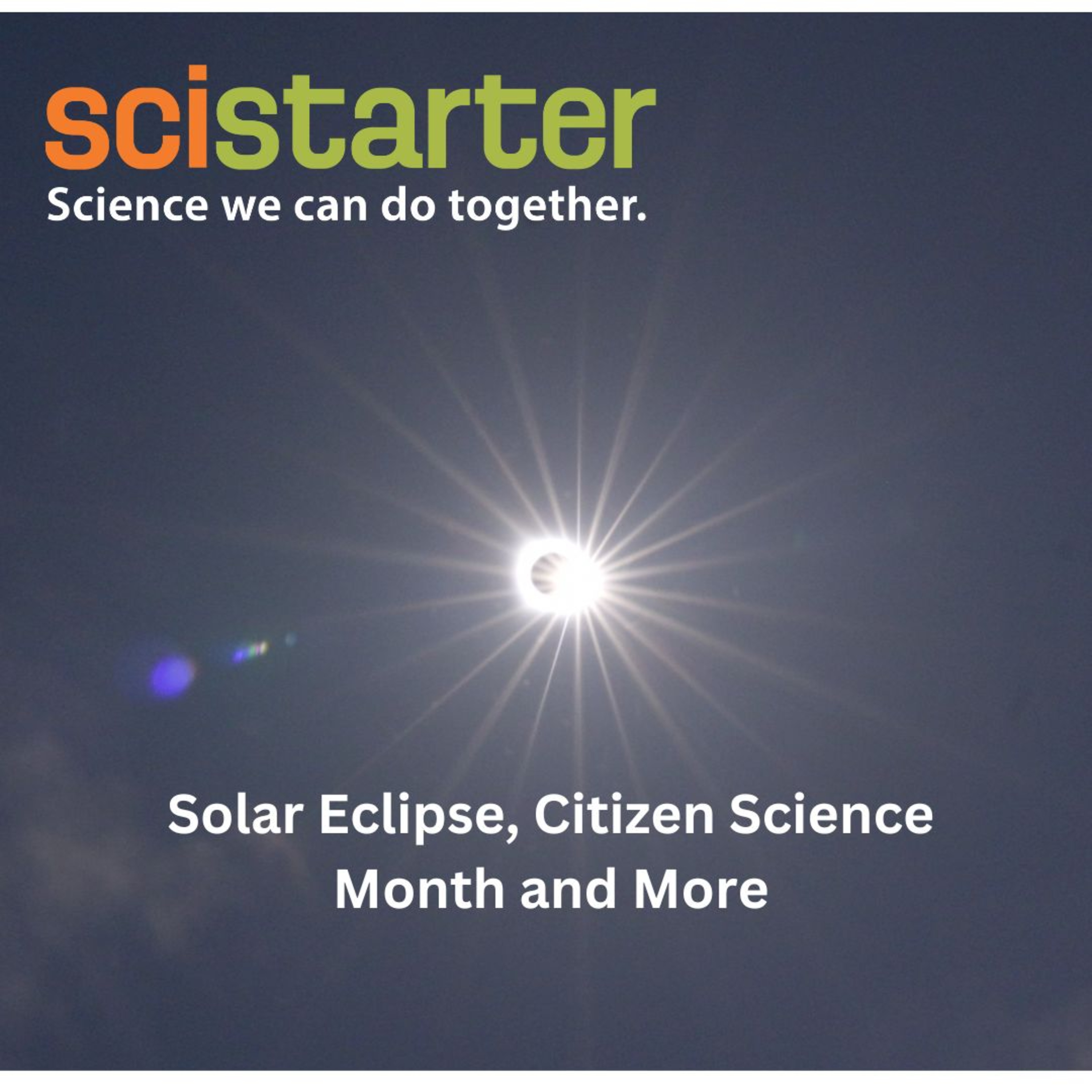 scistarter
Science we can do together.

Solar Eclipse, Citizen Science Month and More